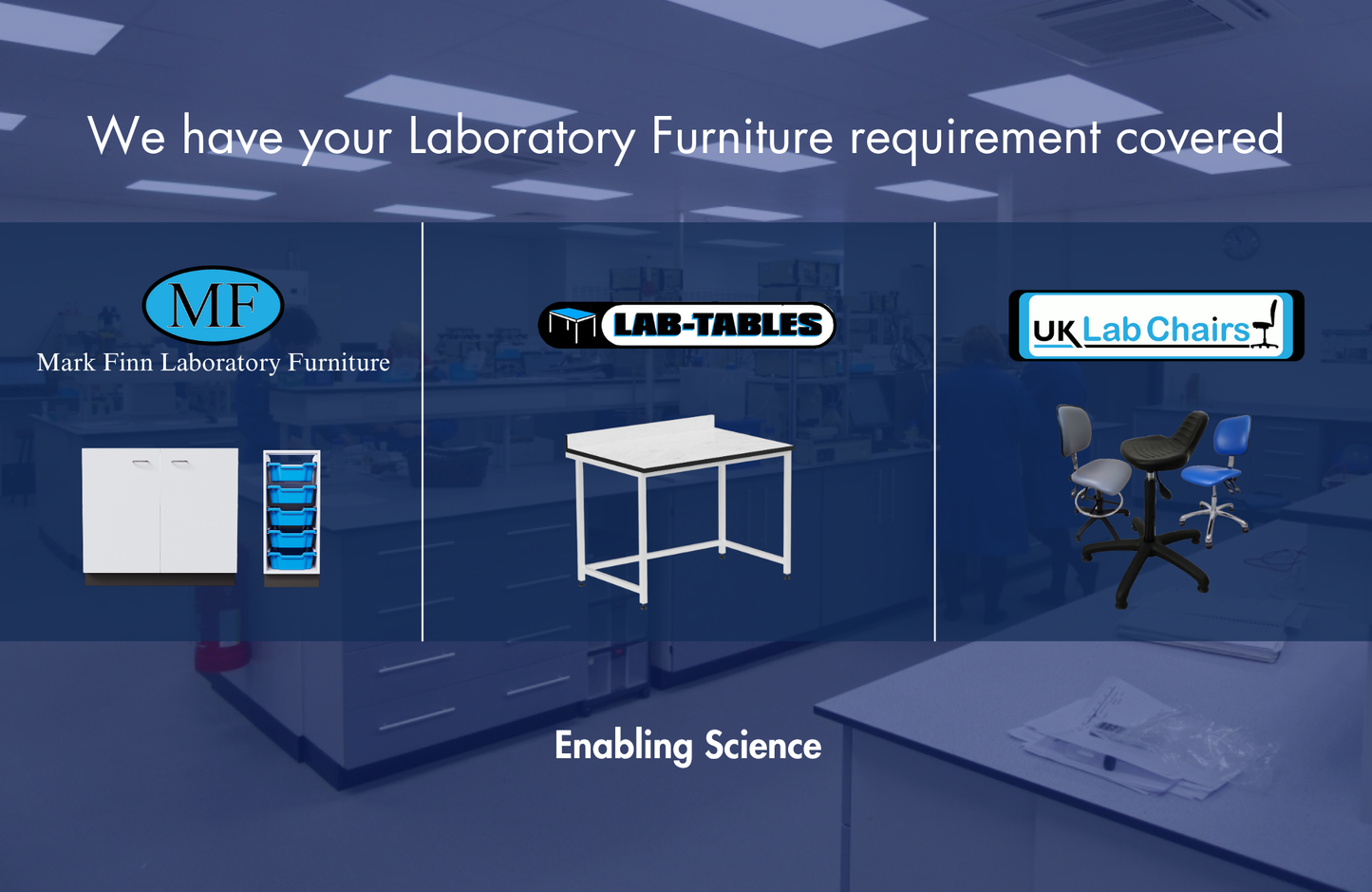 We have your Laboratory Furniture requirement covered

MF
Mark Finn Laboratory Furniture

LAB-TABLES

UK Lab Chairs

Enabling Science